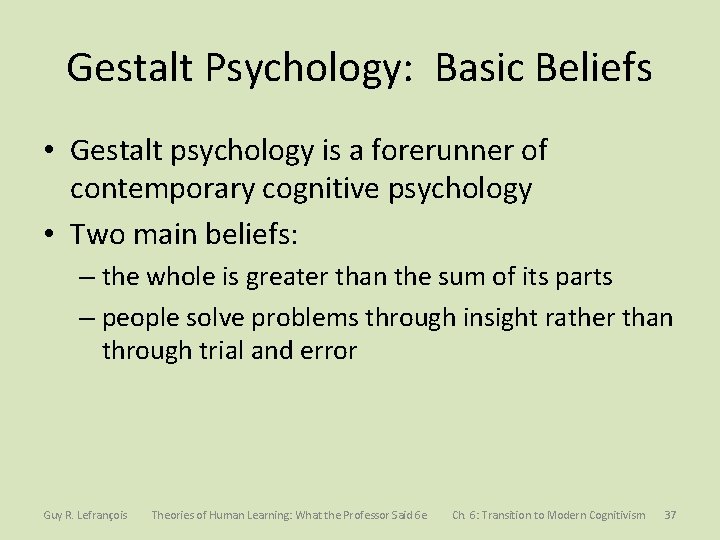 Gestalt Psychology: Basic Beliefs

• Gestalt psychology is a forerunner of contemporary cognitive psychology
• Two main beliefs:
– the whole is greater than the sum of its parts
– people solve problems through insight rather than through trial and error

Guy R. Lefrançois Theories of Human Learning: What the Professor Said 6e Ch. 6: Transition to Modern Cognitivism 37